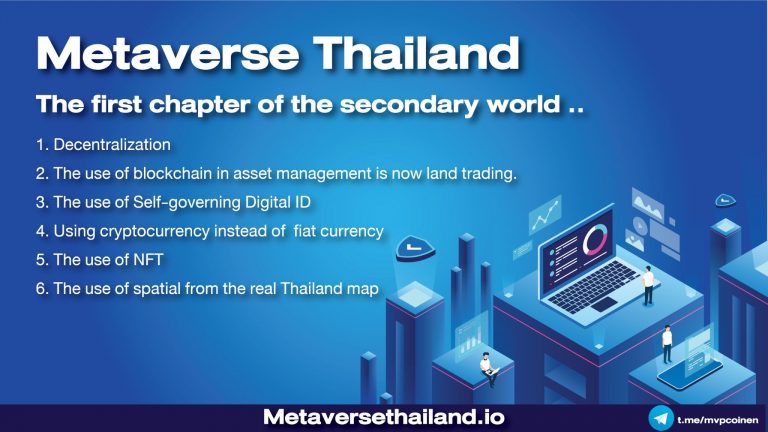 Metaverse Thailand

The first chapter of the secondary world ..

1. Decentralization
2. The use of blockchain in asset management is now land trading.
3. The use of Self-governing Digital ID
4. Using cryptocurrency instead of fiat currency
5. The use of NFT
6. The use of spatial from the real Thailand map

Metaversethailand.io

t.me/mvpcoinen